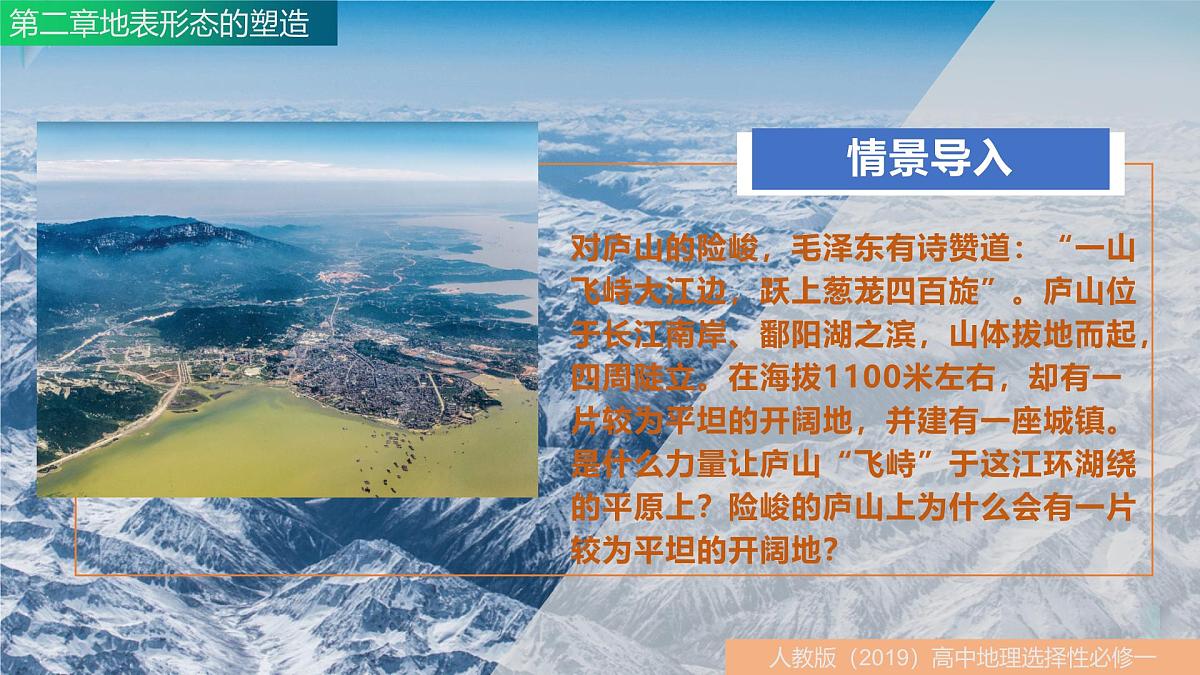 第二章地表形态的塑造

情景导入

对庐山的险峻，毛泽东有诗赞道：“一山飞峙大江边，跃上葱茏四百旋”。庐山位于长江南岸、鄱阳湖之滨，山体拔地而起，四周陡立。在海拔1100米左右，却有一片较为平坦的开阔地，并建有一座城镇。是什么力量让庐山“飞峙”于这江环湖绕的平原上？险峻的庐山上为什么会有一片较为平坦的开阔地？

人教版（2019）高中地理选择性必修一